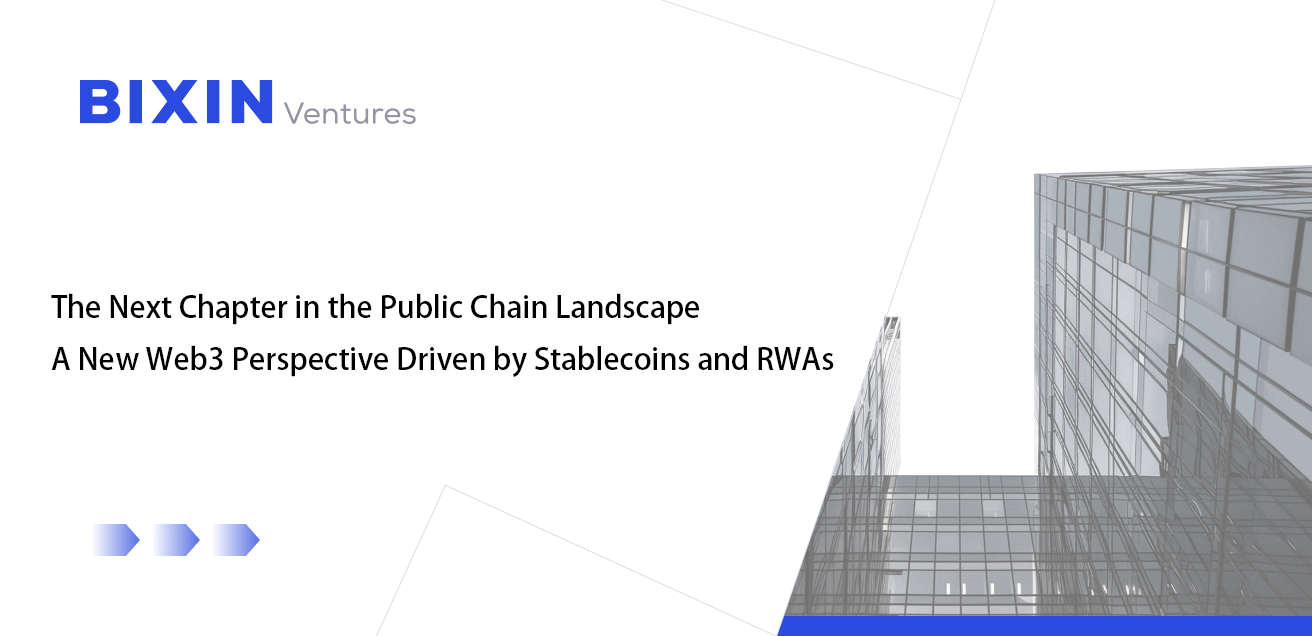 BIXIN Ventures

The Next Chapter in the Public Chain Landscape
A New Web3 Perspective Driven by Stablecoins and RWAs